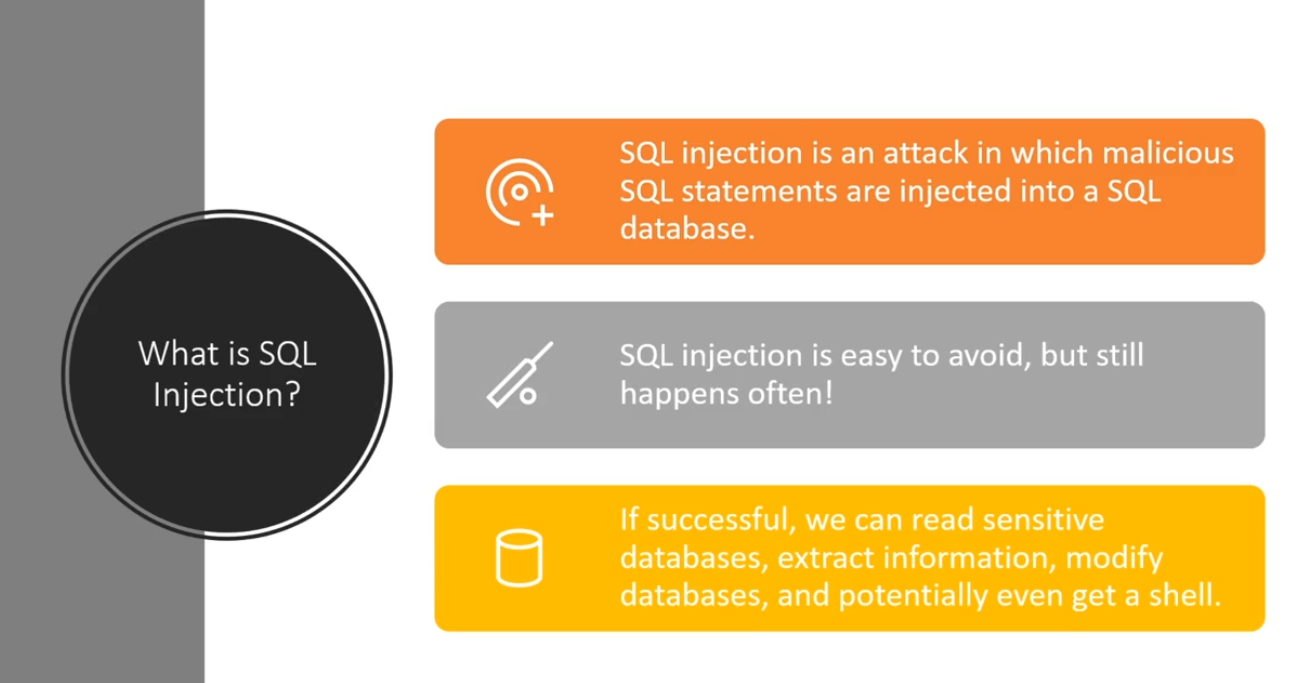 What is SQL Injection?

SQL injection is an attack in which malicious SQL statements are injected into a SQL database.

SQL injection is easy to avoid, but still happens often!

If successful, we can read sensitive databases, extract information, modify databases, and potentially even get a shell.